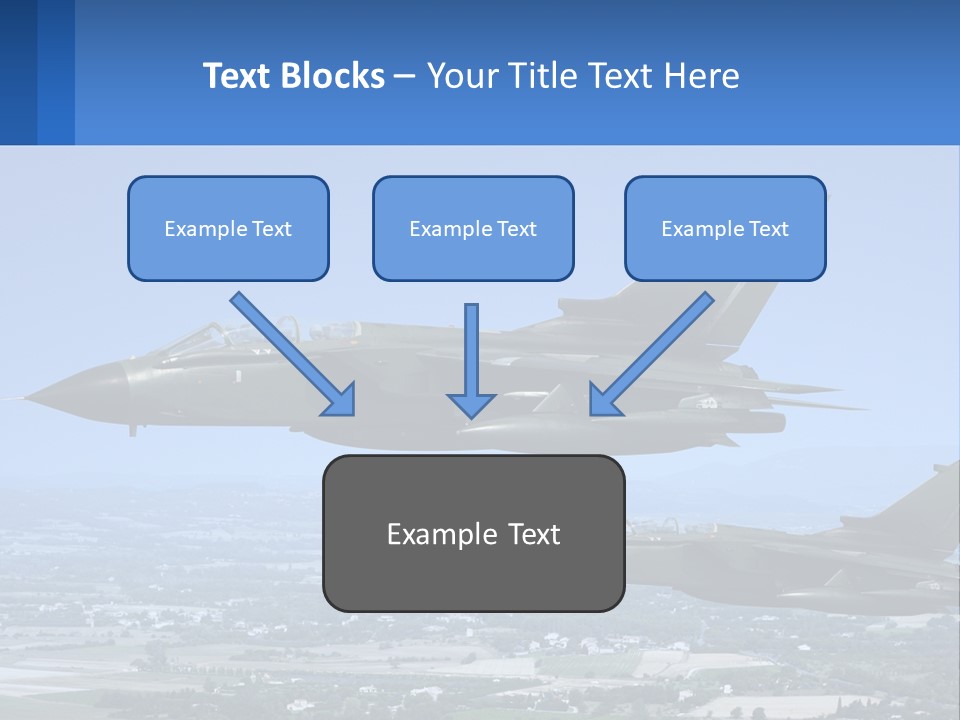 Text Blocks – Your Title Text Here

Example Text

Example Text

Example Text

Example Text